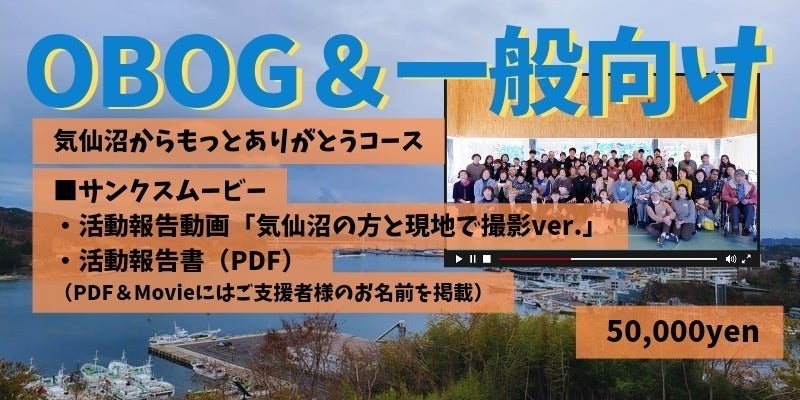 OBOG＆一般向け

気仙沼からもっとありがとうコース

■サンクスムービー
・活動報告動画「気仙沼の方と現地で撮影ver.」
・活動報告書（PDF）
（PDF＆Movieにはご支援者様のお名前を掲載）

50,000yen